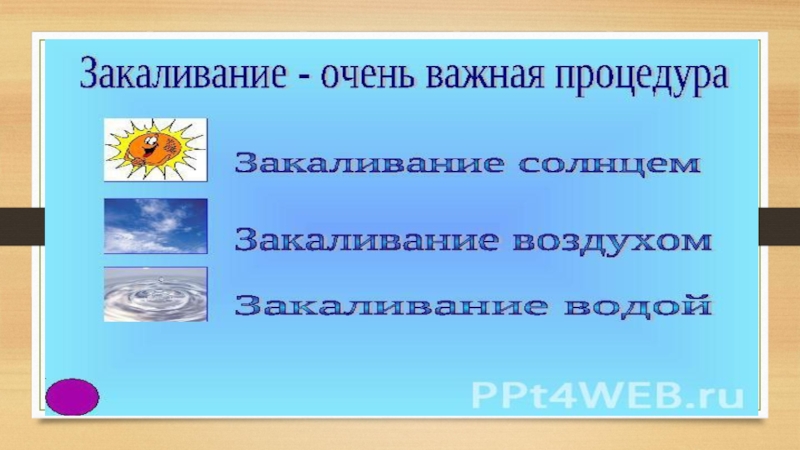 Закаливание - очень важная процедура

Закаливание солнцем

Закаливание воздухом

Закаливание водой

PPt4WEB.ru